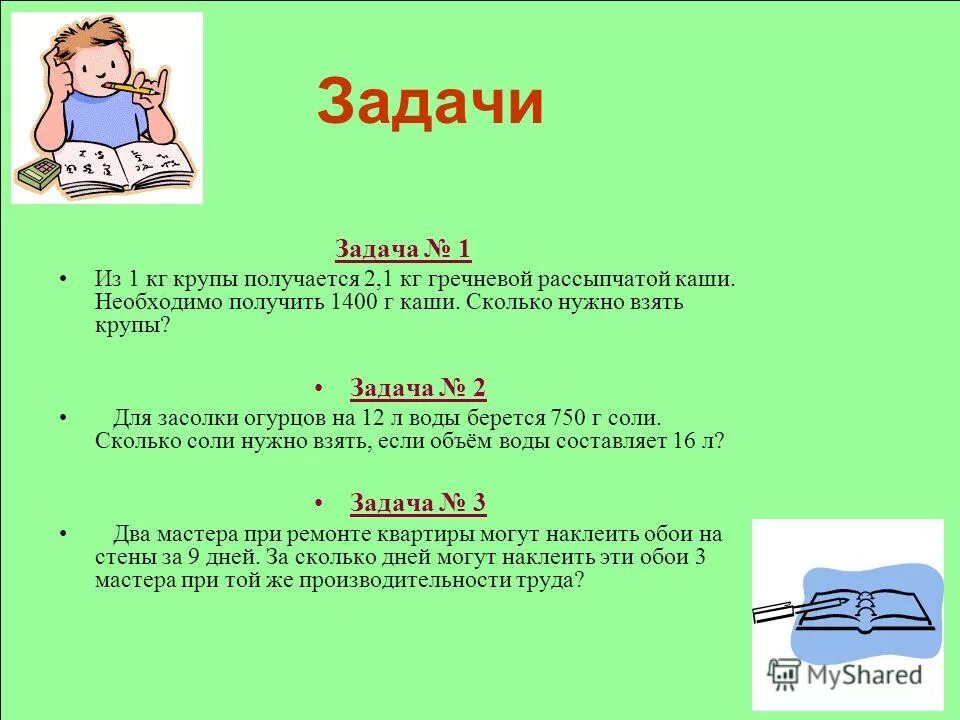 Задачи

Задача № 1

• Из 1 кг крупы получается 2,1 кг гречневой рассыпчатой каши. Необходимо получить 1400 г каши. Сколько нужно взять крупы?

• Задача № 2

• Для засолки огурцов на 12 л воды берется 750 г соли. Сколько соли нужно взять, если объём воды составляет 16 л?

• Задача № 3

• Два мастера при ремонте квартиры могут наклеить обои на стены за 9 дней. За сколько дней могут наклеить эти обои 3 мастера при той же производительности труда?

MyShared